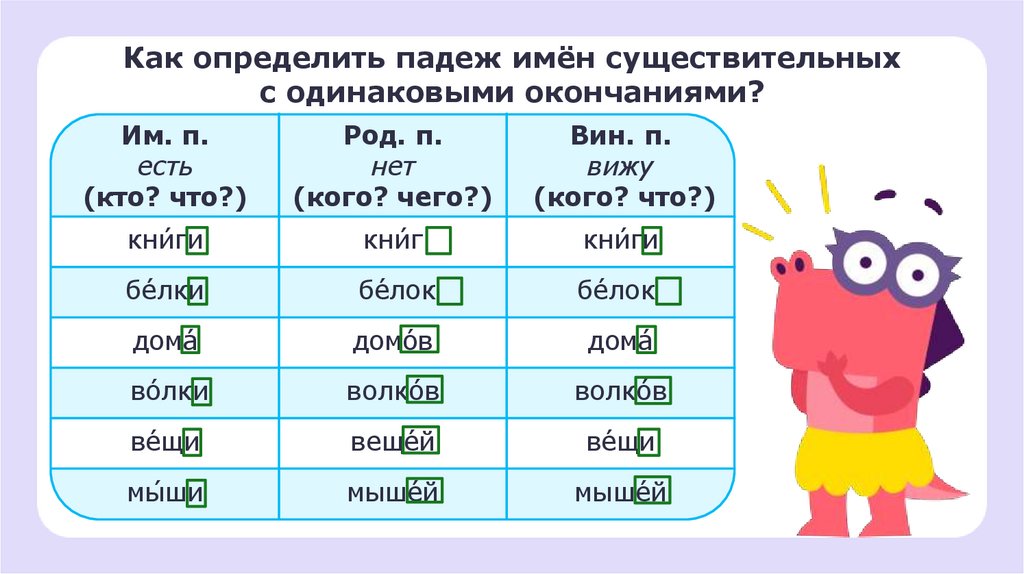 Как определить падеж имён существительных с одинаковыми окончаниями?

| Им. п. есть (кто? что?) | Род. п. нет (кого? чего?) | Вин. п. вижу (кого? что?) |
|---|---|---|
| кни́ги | книг | кни́ги |
| бе́лки | бе́лок | бе́лок |
| дома́ | домо́в | дома́ |
| во́лки | волко́в | волко́в |
| ве́щи | веще́й | ве́щи |
| мы́ши | мыше́й | мыше́й |